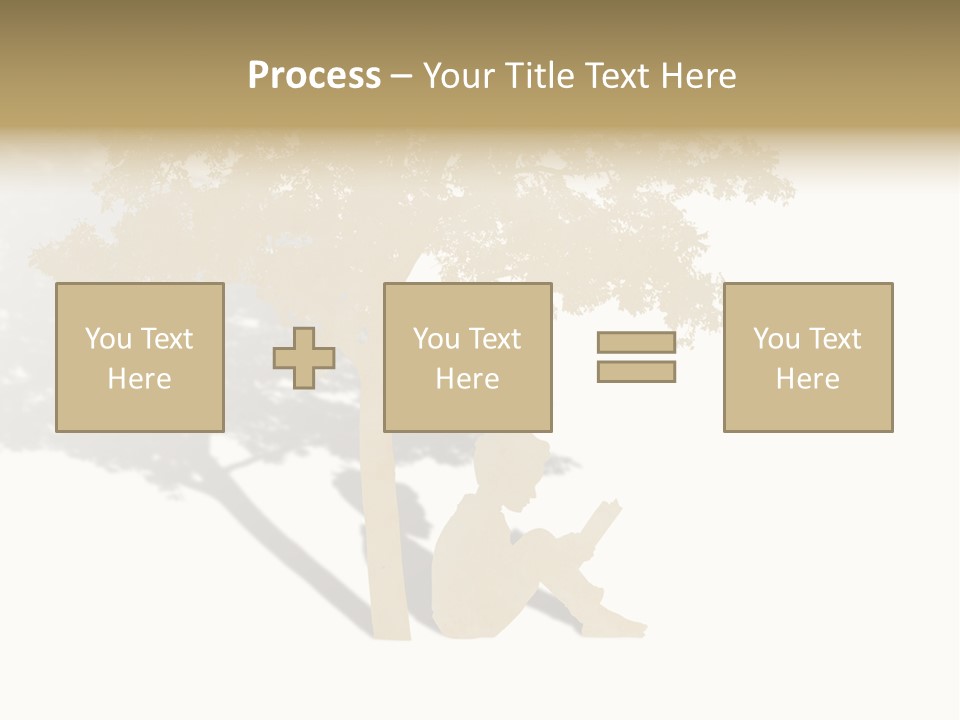 Process – Your Title Text Here

You Text Here

You Text Here

You Text Here